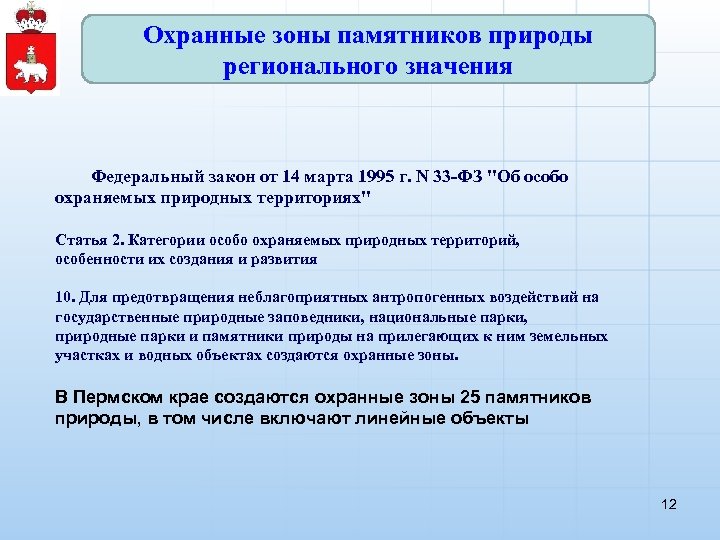 Охранные зоны памятников природы регионального значения

Федеральный закон от 14 марта 1995 г. N 33-ФЗ "Об особо охраняемых природных территориях"

Статья 2. Категории особо охраняемых природных территорий, особенности их создания и развития

10. Для предотвращения неблагоприятных антропогенных воздействий на государственные природные заповедники, национальные парки, природные парки и памятники природы на прилегающих к ним земельных участках и водных объектах создаются охранные зоны.

В Пермском крае создаются охранные зоны 25 памятников природы, в том числе включают линейные объекты

12